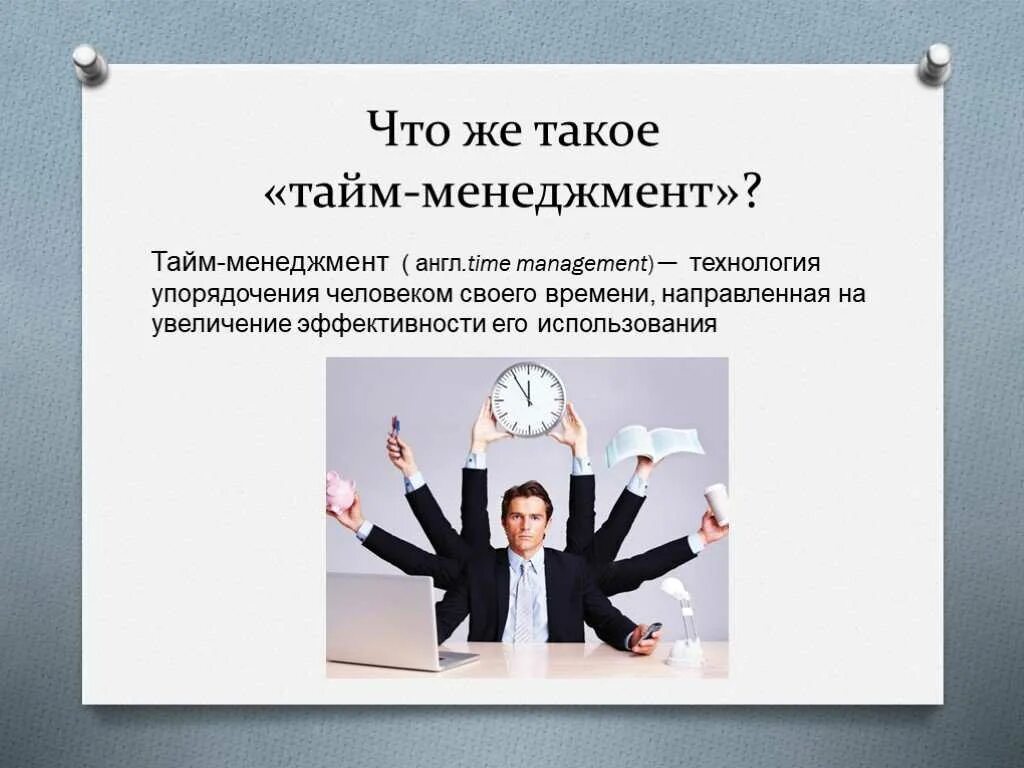 Что же такое «тайм-менеджмент»?

Тайм-менеджмент ( англ.time management)— технология упорядочения человеком своего времени, направленная на увеличение эффективности его использования